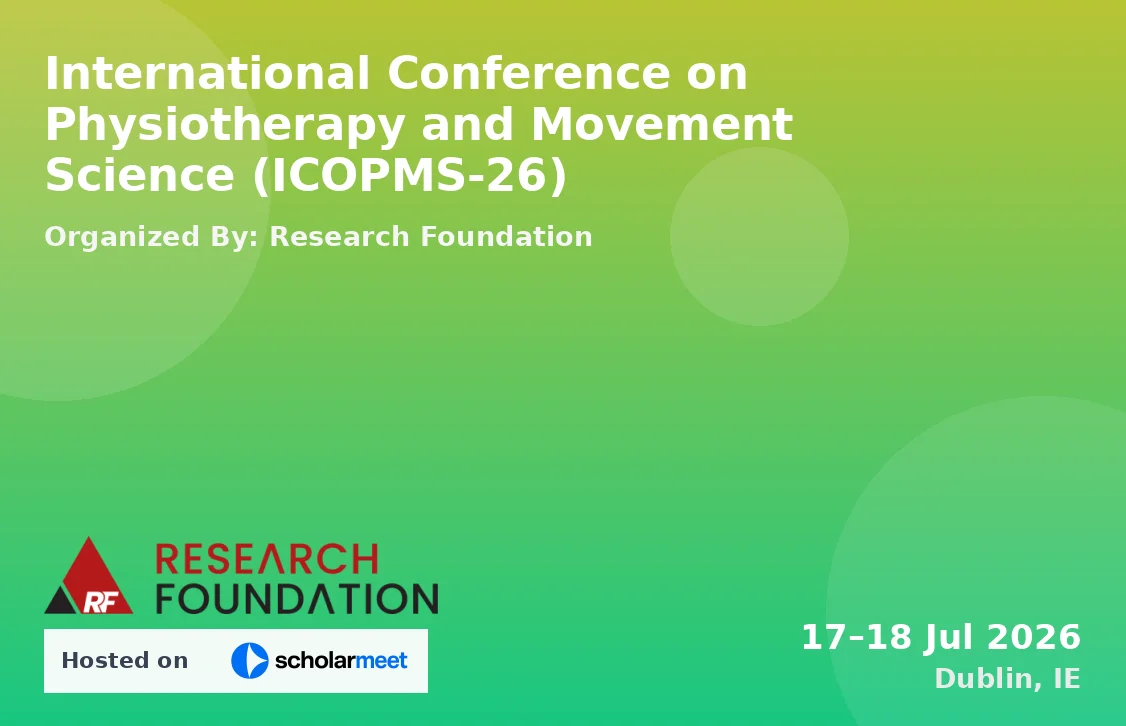 International Conference on Physiotherapy and Movement Science (ICOPMS-26)

Organized By: Research Foundation

RF RESEARCH FOUNDATION

Hosted on scholarmeet

17–18 Jul 2026
Dublin, IE